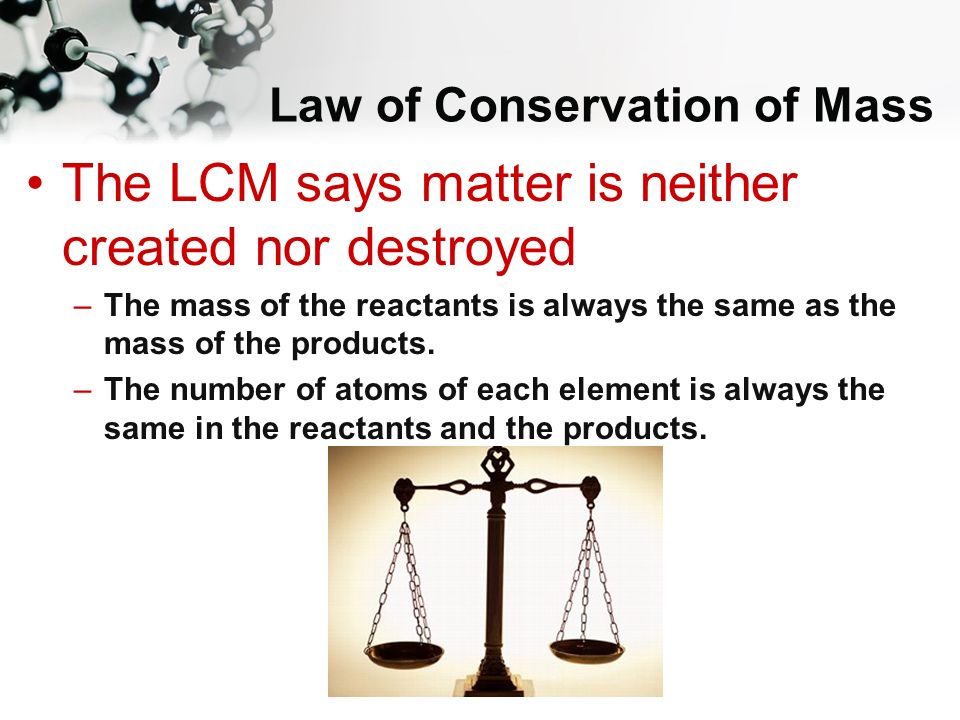 Law of Conservation of Mass

• The LCM says matter is neither created nor destroyed

– The mass of the reactants is always the same as the mass of the products.

– The number of atoms of each element is always the same in the reactants and the products.